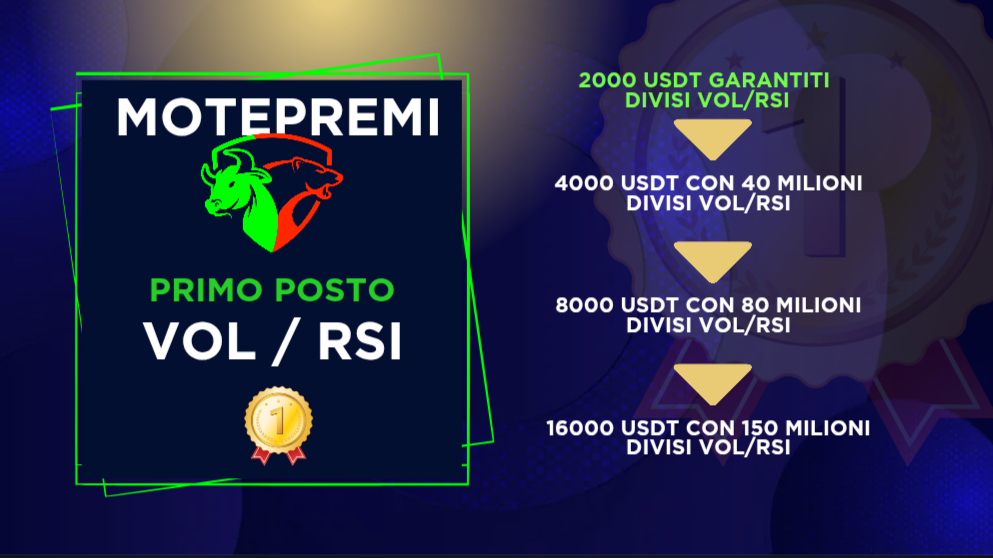 MOTEPREMI

PRIMO POSTO
VOL / RSI

1

2000 USDT GARANTITI
DIVISI VOL/RSI

4000 USDT CON 40 MILIONI
DIVISI VOL/RSI

8000 USDT CON 80 MILIONI
DIVISI VOL/RSI

16000 USDT CON 150 MILIONI
DIVISI VOL/RSI